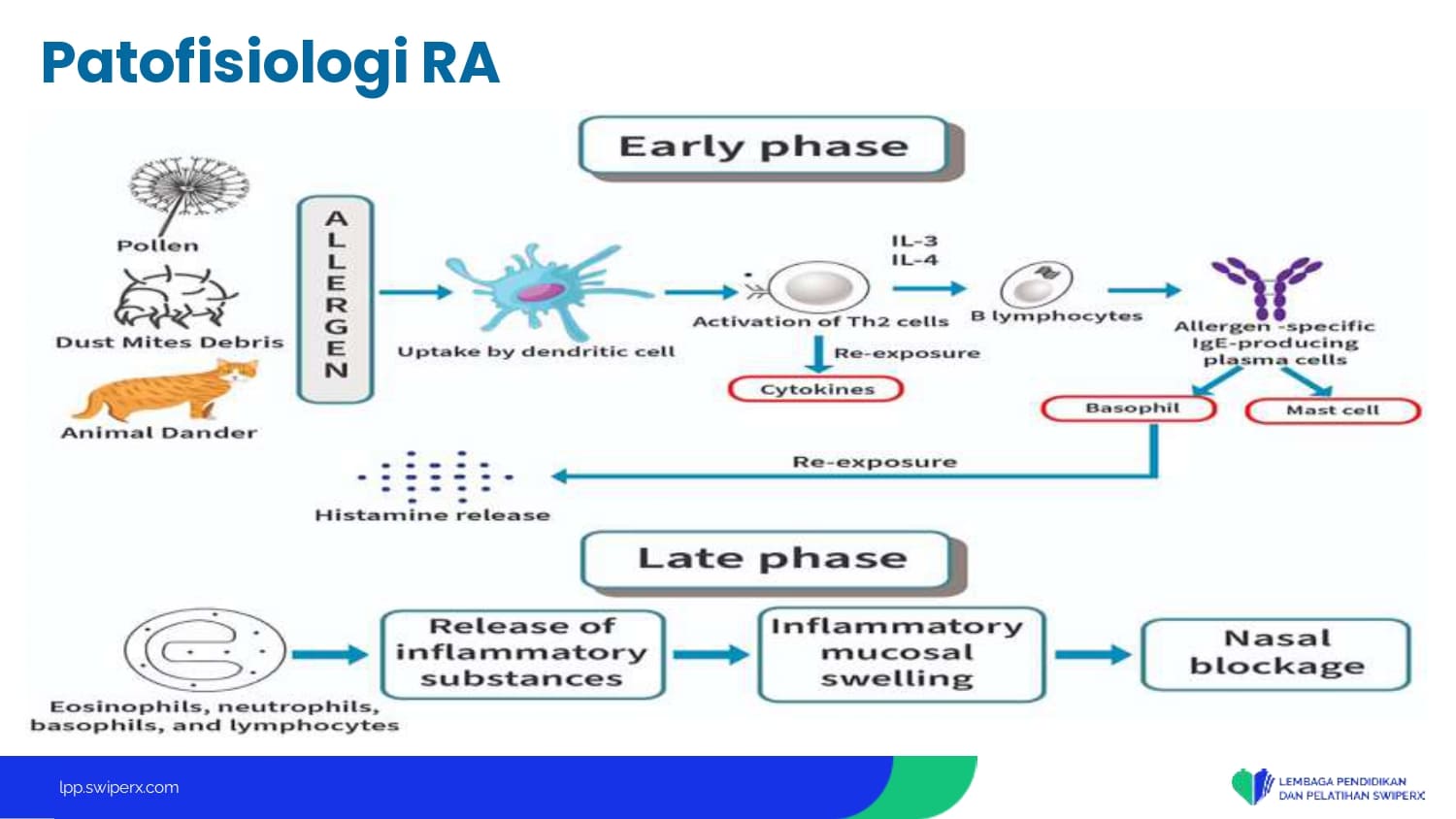 Patofisiologi RA

Early phase

Pollen

Dust Mites Debris

Animal Dander

ALLERGEN

Uptake by dendritic cell

Activation of Th2 cells

IL-3
IL-4

B lymphocytes

Allergen -specific IgE-producing plasma cells

Re-exposure

Cytokines

Basophil

Mast cell

Re-exposure

Histamine release

Late phase

Eosinophils, neutrophils, basophils, and lymphocytes

Release of inflammatory substances

Inflammatory mucosal swelling

Nasal blockage

lpp.swiperx.com

LEMBAGA PENDIDIKAN DAN PELATIHAN SWIPERX